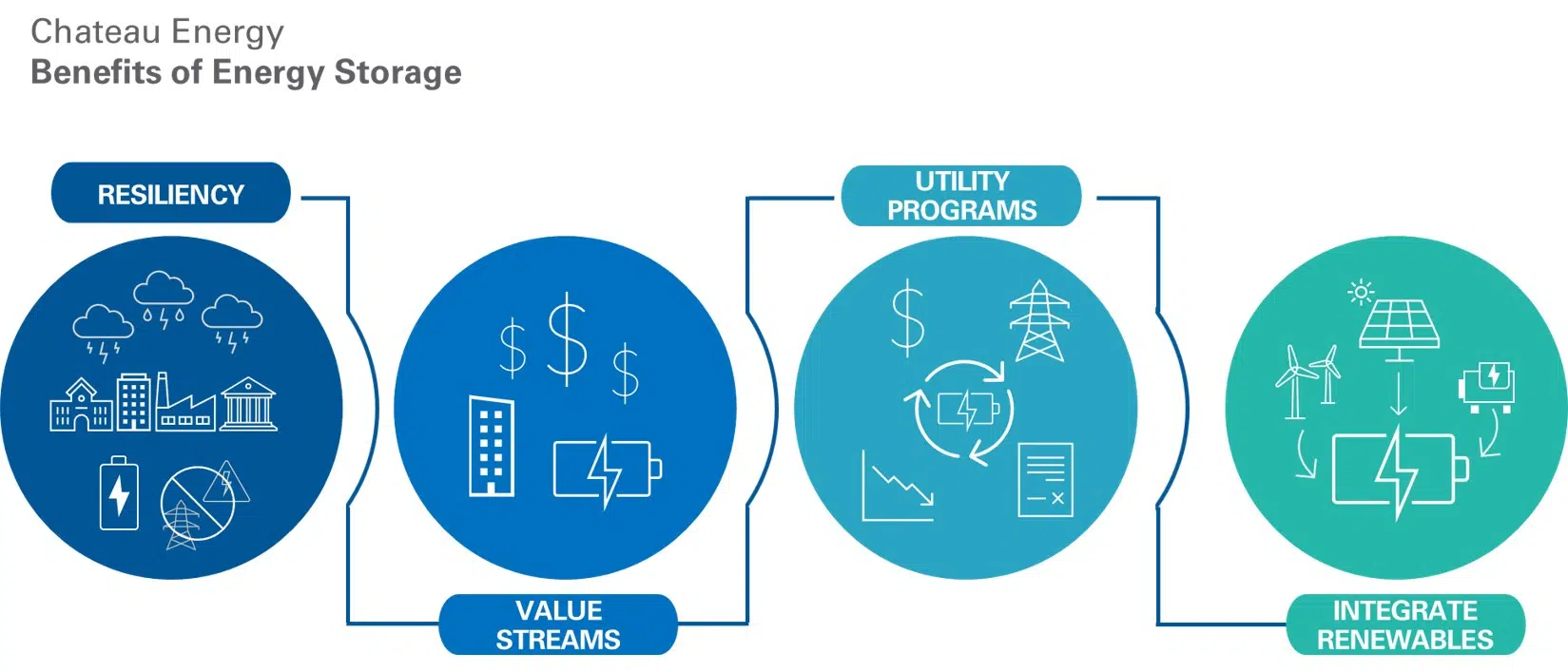 Chateau Energy
Benefits of Energy Storage

RESILIENCY

VALUE STREAMS

UTILITY PROGRAMS

INTEGRATE RENEWABLES